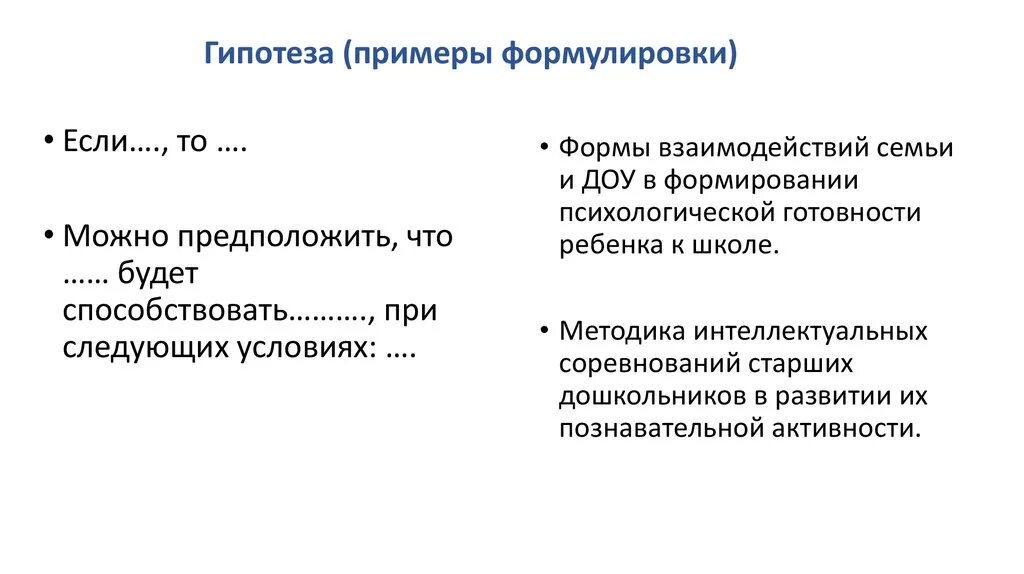 Гипотеза (примеры формулировки)

• Если…., то ….

• Можно предположить, что …… будет способствовать………., при следующих условиях: ….

• Формы взаимодействий семьи и ДОУ в формировании психологической готовности ребенка к школе.

• Методика интеллектуальных соревнований старших дошкольников в развитии их познавательной активности.